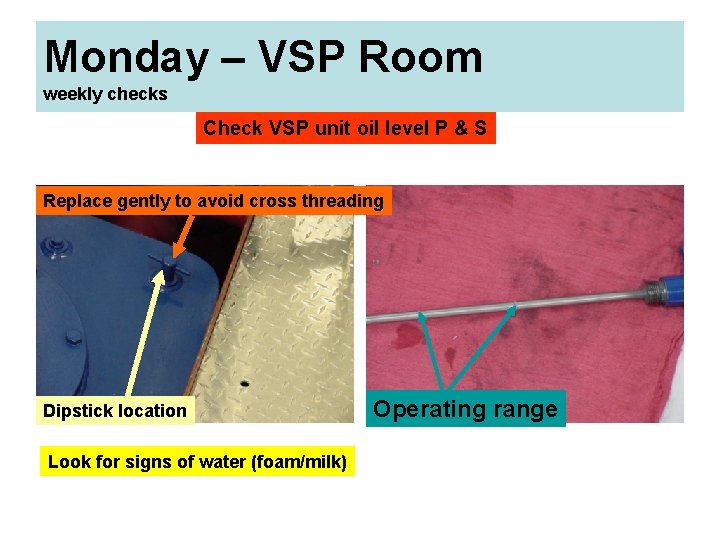 Monday – VSP Room
weekly checks

Check VSP unit oil level P & S

Replace gently to avoid cross threading

Dipstick location

Operating range

Look for signs of water (foam/milk)